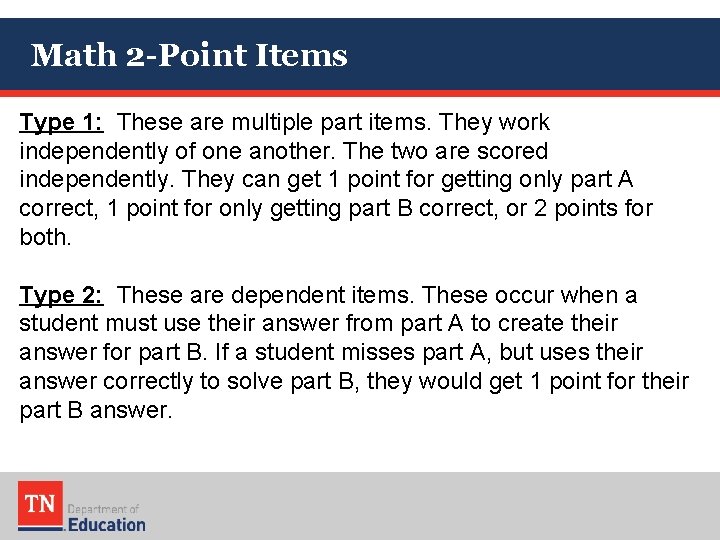 Math 2-Point Items

Type 1: These are multiple part items. They work independently of one another. The two are scored independently. They can get 1 point for getting only part A correct, 1 point for only getting part B correct, or 2 points for both.

Type 2: These are dependent items. These occur when a student must use their answer from part A to create their answer for part B. If a student misses part A, but uses their answer correctly to solve part B, they would get 1 point for their part B answer.

TN Department of Education